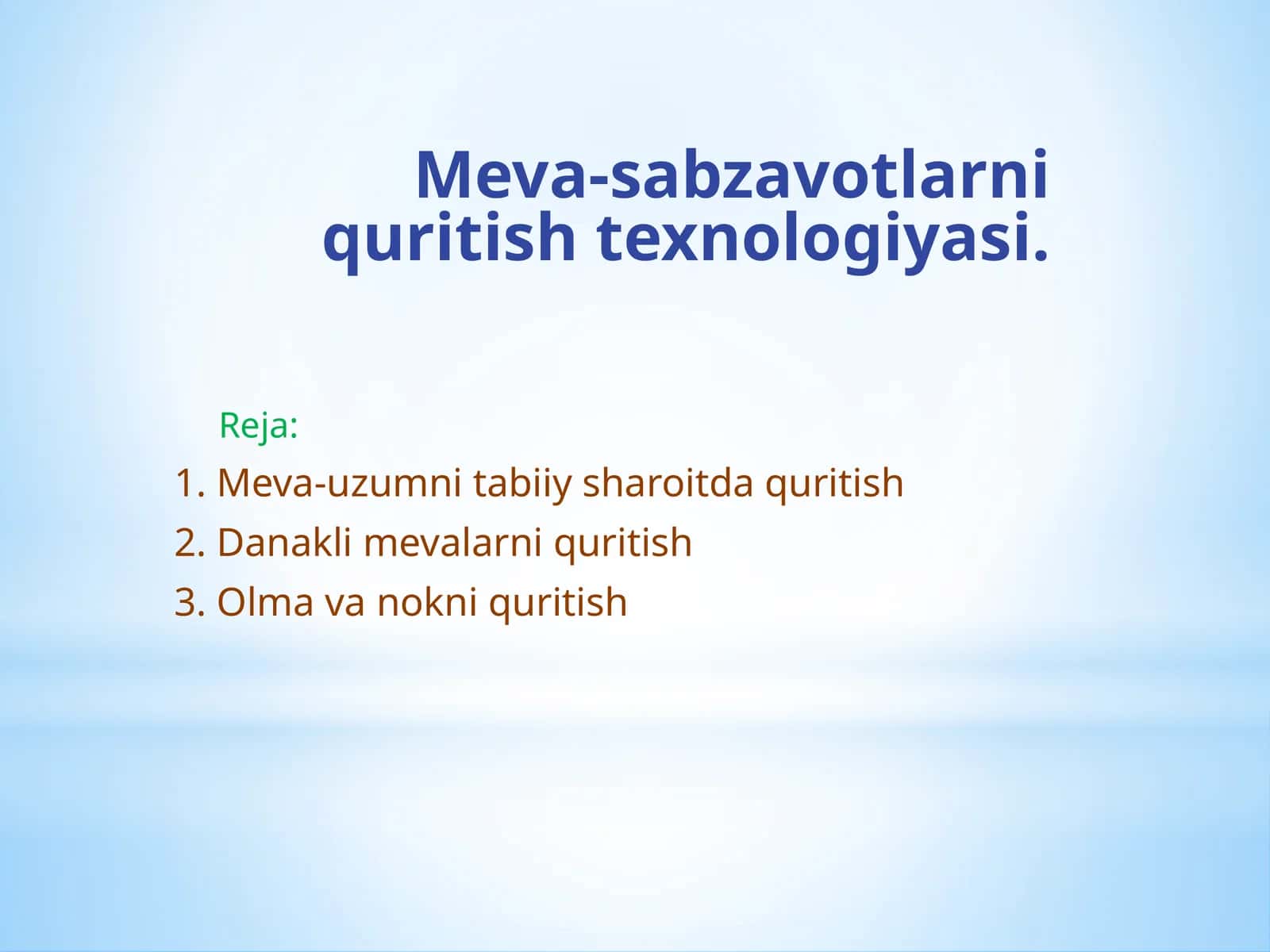 Meva-sabzavotlarni quritish texnologiyasi.

Reja:

1. Meva-uzumni tabiiy sharoitda quritish
2. Danakli mevalarni quritish
3. Olma va nokni quritish